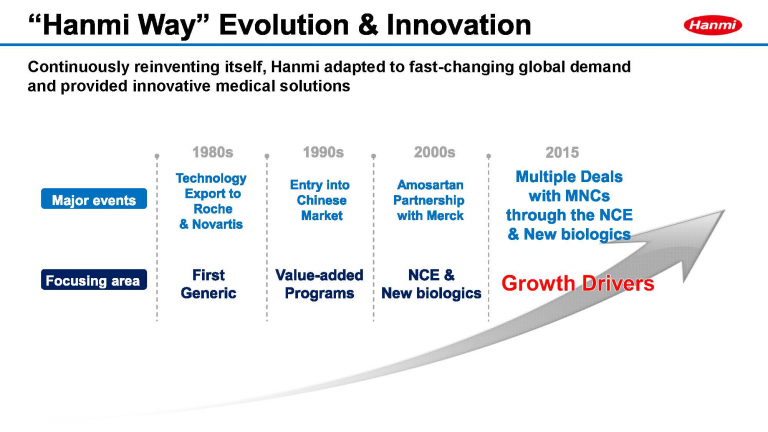 “Hanmi Way” Evolution & Innovation

Hanmi

Continuously reinventing itself, Hanmi adapted to fast-changing global demand and provided innovative medical solutions

| | 1980s | 1990s | 2000s | 2015 |
|---|---|---|---|---|
| Major events | Technology Export to Roche & Novartis | Entry into Chinese Market | Amosartan Partnership with Merck | Multiple Deals with MNCs through the NCE & New biologics |
| Focusing area | First Generic | Value-added Programs | NCE & New biologics | Growth Drivers |